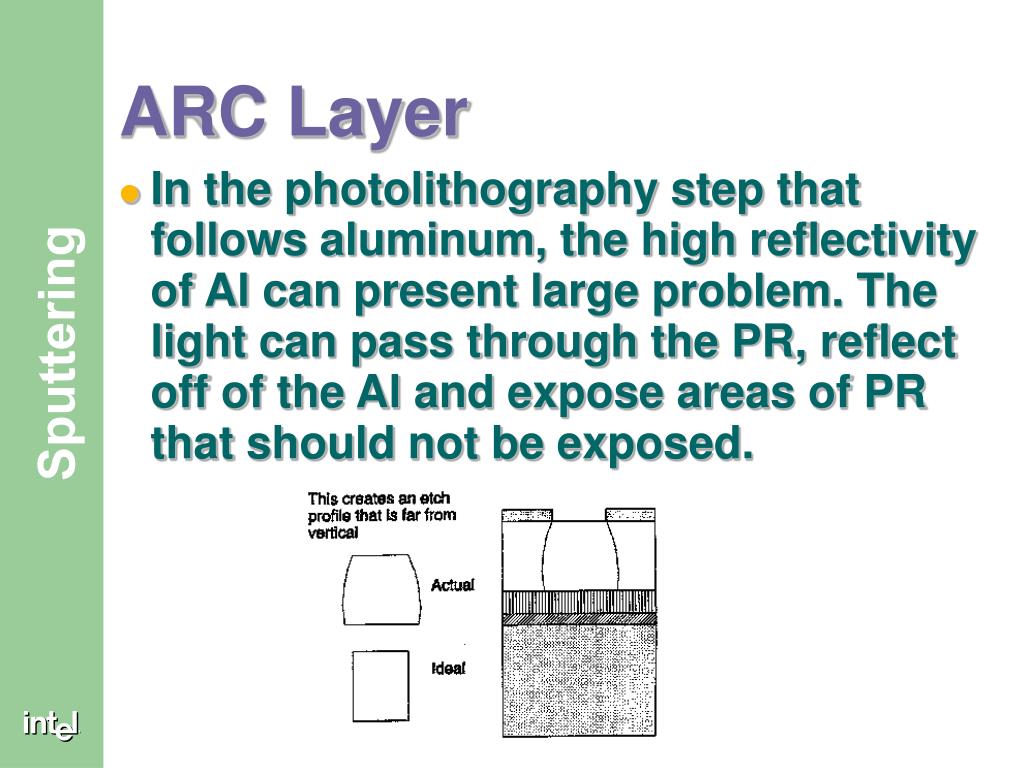 Sputtering

ARC Layer

In the photolithography step that follows aluminum, the high reflectivity of Al can present large problem. The light can pass through the PR, reflect off of the Al and expose areas of PR that should not be exposed.

This creates an etch profile that is far from vertical

Actual

Ideal

intel